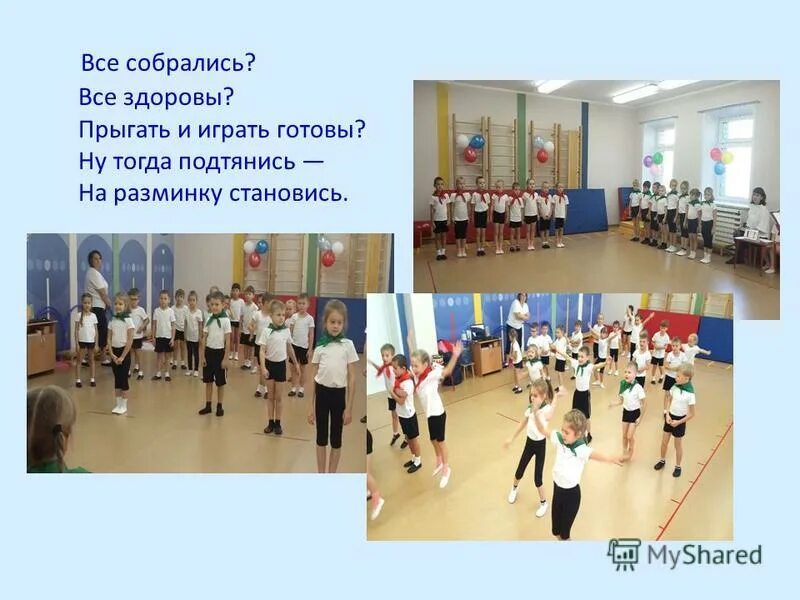 Все собрались?
Все здоровы?
Прыгать и играть готовы?
Ну тогда подтянись —
На разминку становись.

MyShared